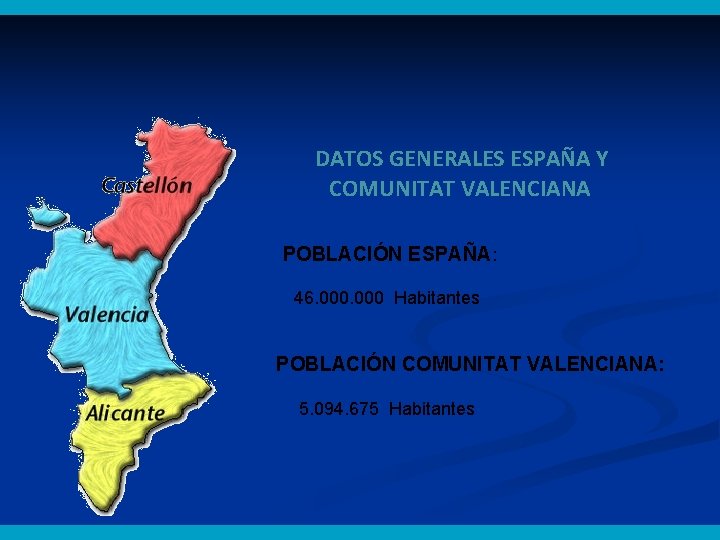 Castellón

Valencia

Alicante

DATOS GENERALES ESPAÑA Y COMUNITAT VALENCIANA

POBLACIÓN ESPAÑA:

46.000.000 Habitantes

POBLACIÓN COMUNITAT VALENCIANA:

5.094.675 Habitantes